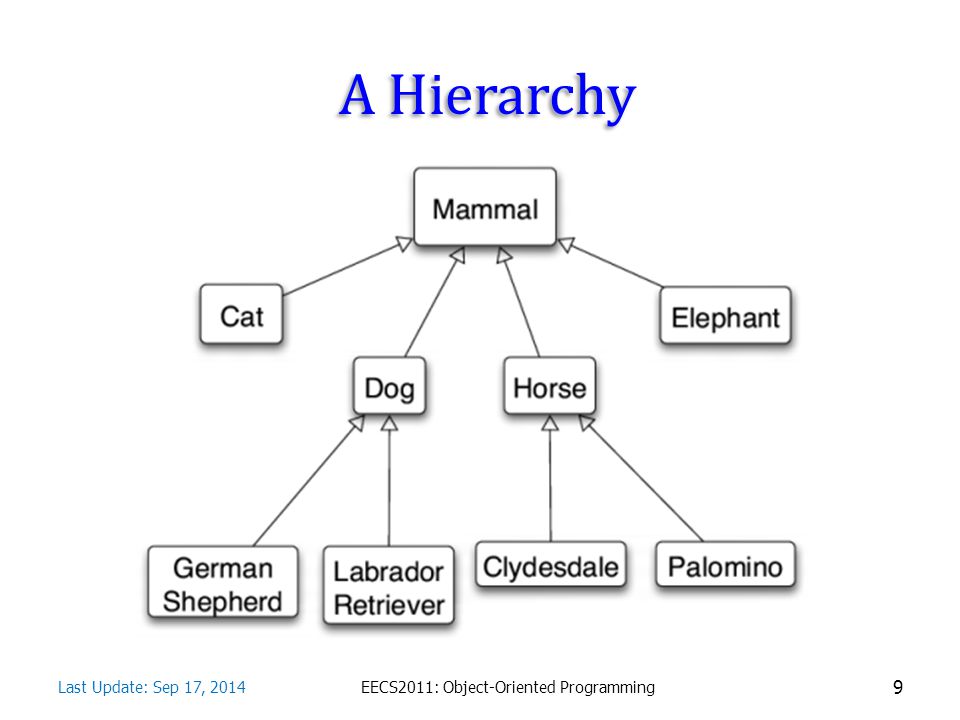 A Hierarchy

Mammal

Cat

Elephant

Dog

Horse

German Shepherd

Labrador Retriever

Clydesdale

Palomino

Last Update: Sep 17, 2014

EECS2011: Object-Oriented Programming

9